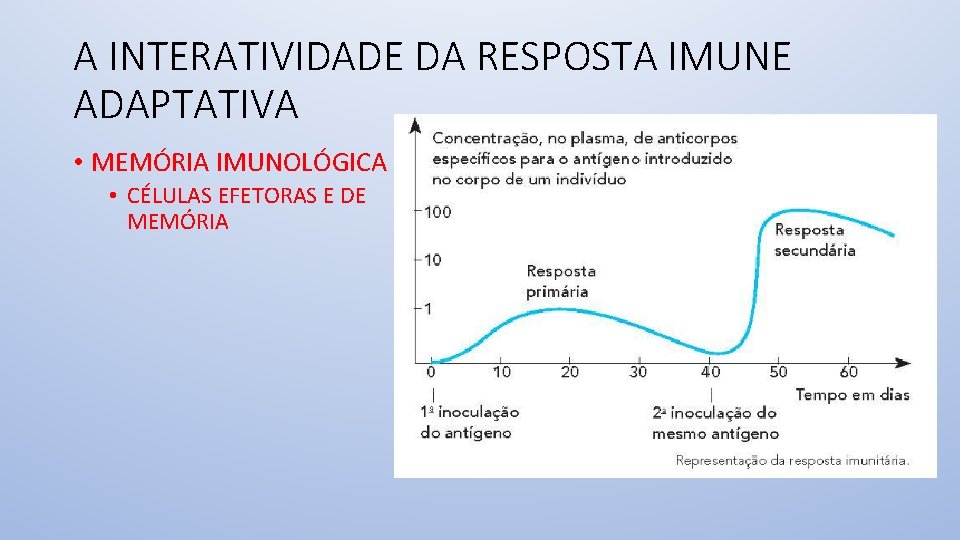 A INTERATIVIDADE DA RESPOSTA IMUNE ADAPTATIVA

• MEMÓRIA IMUNOLÓGICA
  • CÉLULAS EFETORAS E DE MEMÓRIA

Concentração, no plasma, de anticorpos específicos para o antígeno introduzido no corpo de um indivíduo

100
10
1

Resposta primária

Resposta secundária

0
10
20
30
40
50
60

Tempo em dias

1ª inoculação do antígeno

2ª inoculação do mesmo antígeno

Representação da resposta imunitária.